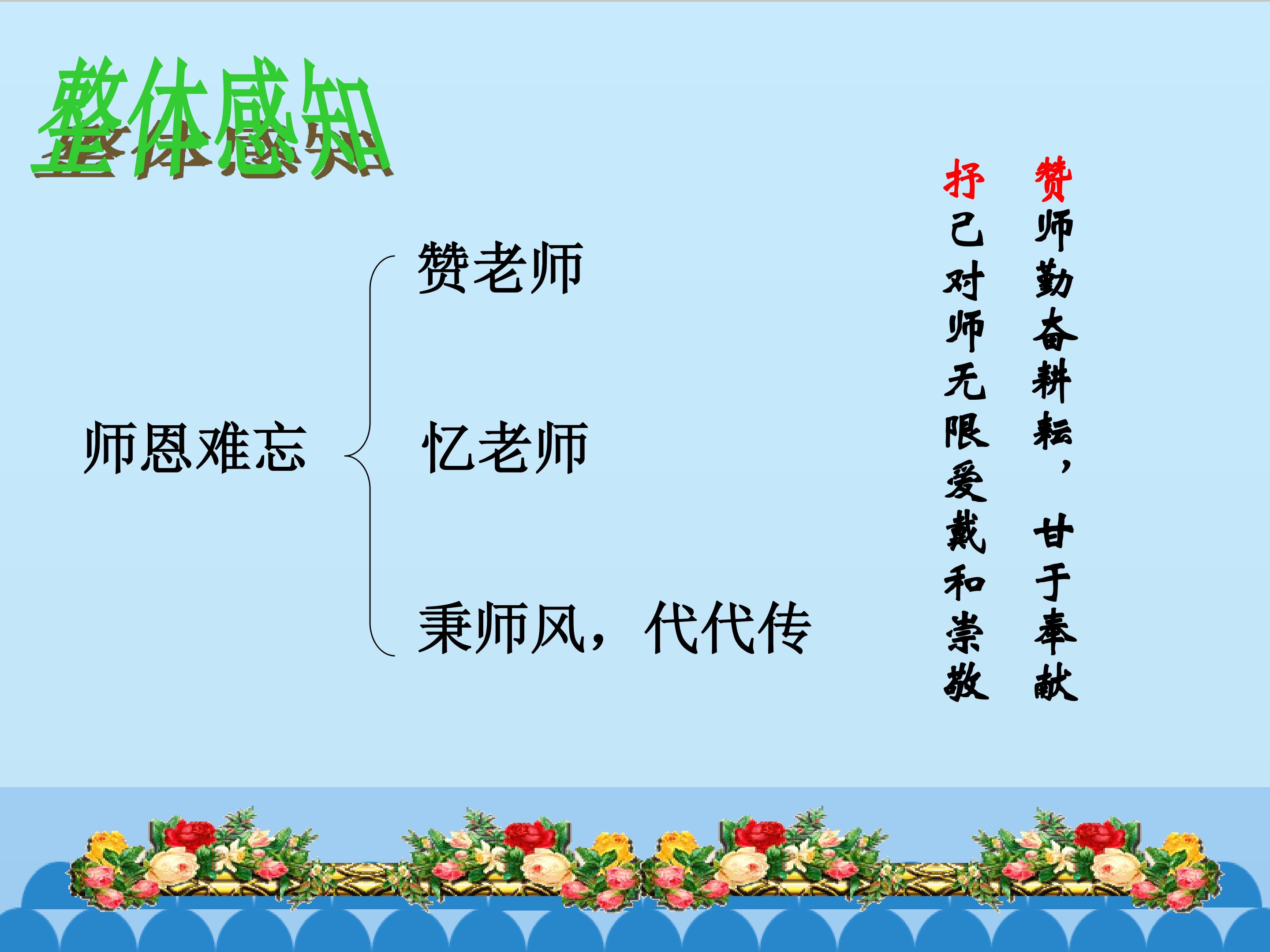 整体感知

师恩难忘

赞老师

忆老师

秉师风，代代传

赞师勤奋耕耘，甘于奉献

抒己对师无限爱戴和崇敬